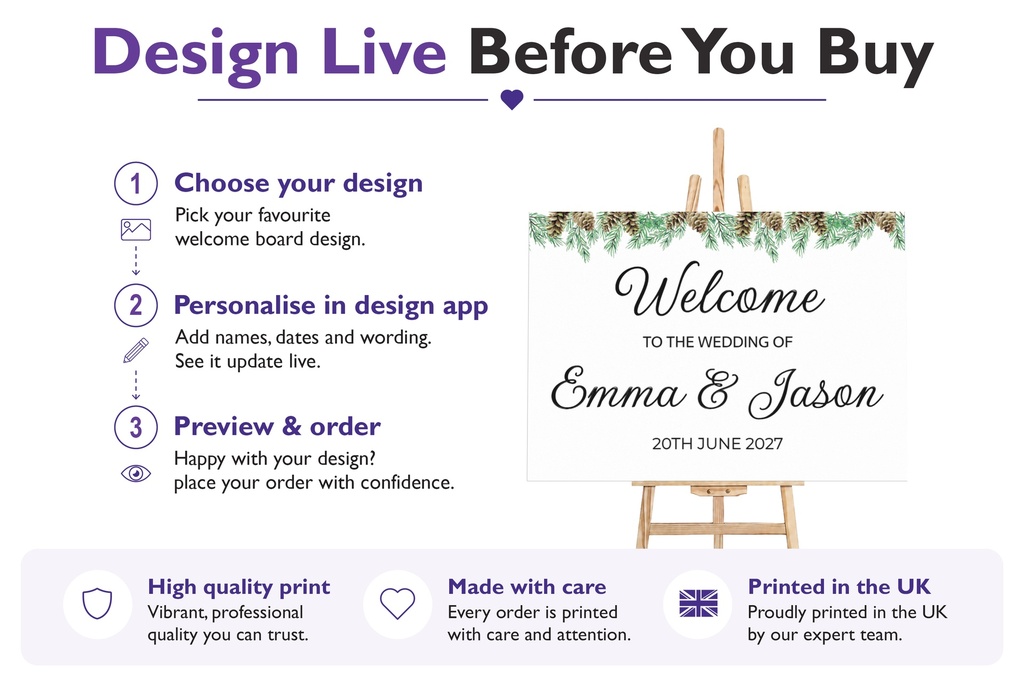 Design Live Before You Buy

1 Choose your design
Pick your favourite welcome board design.

2 Personalise in design app
Add names, dates and wording. See it update live.

3 Preview & order
Happy with your design? place your order with confidence.

Welcome
TO THE WEDDING OF
Emma & Jason
20TH JUNE 2027

High quality print
Vibrant, professional quality you can trust.

Made with care
Every order is printed with care and attention.

Printed in the UK
Proudly printed in the UK by our expert team.